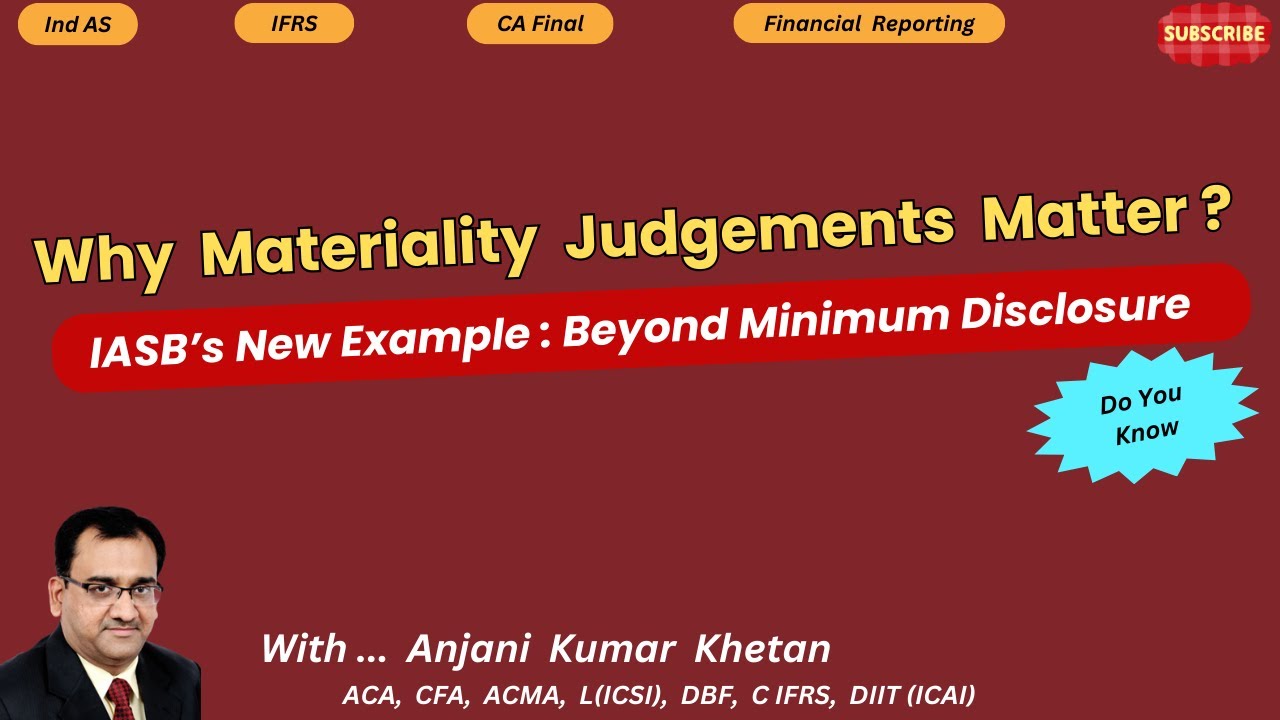 Ind AS

IFRS

CA Final

Financial Reporting

SUBSCRIBE

Why Materiality Judgements Matter ?

IASB's New Example : Beyond Minimum Disclosure

Do You Know

With ... Anjani Kumar Khetan

ACA, CFA, ACMA, L(ICSI), DBF, C IFRS, DIIT (ICAI)